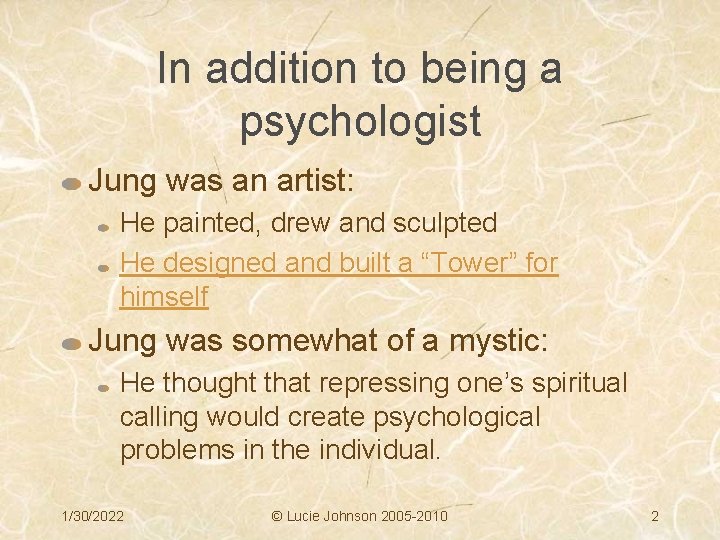 In addition to being a psychologist

Jung was an artist:

He painted, drew and sculpted

He designed and built a “Tower” for himself

Jung was somewhat of a mystic:

He thought that repressing one’s spiritual calling would create psychological problems in the individual.

1/30/2022

© Lucie Johnson 2005-2010

2